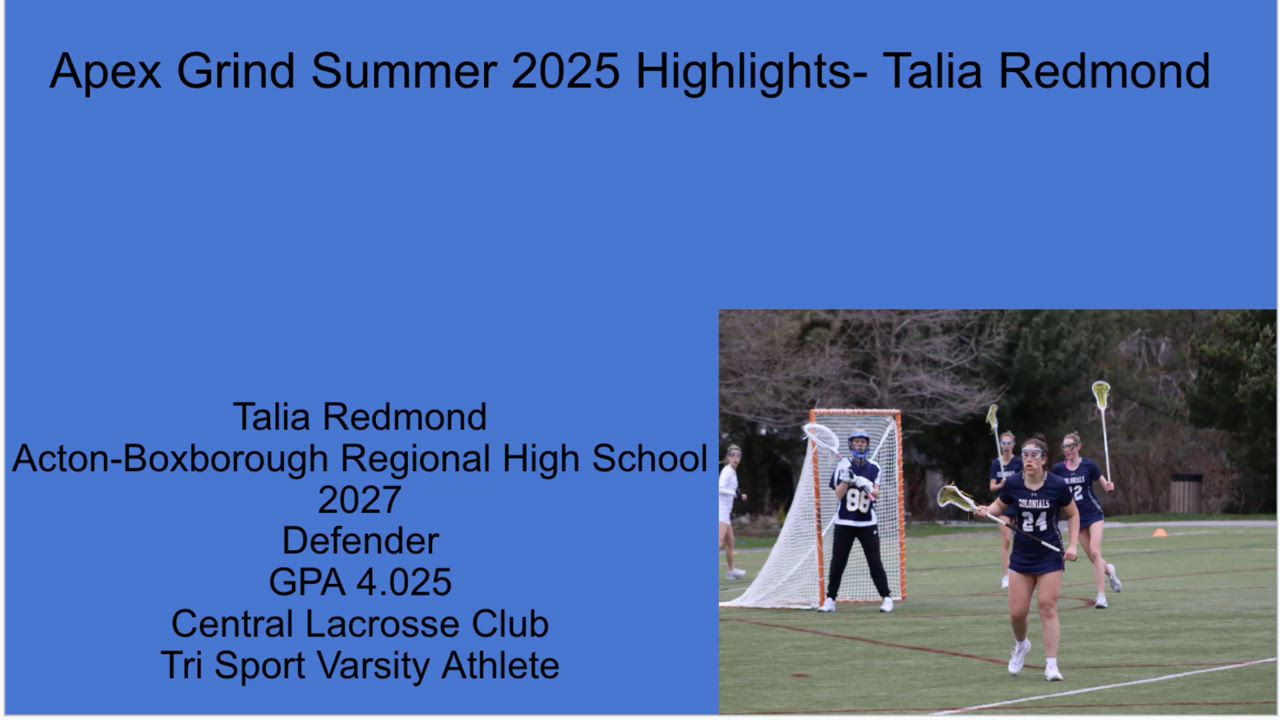 Apex Grind Summer 2025 Highlights- Talia Redmond

Talia Redmond
Acton-Boxborough Regional High School
2027
Defender
GPA 4.025
Central Lacrosse Club
Tri Sport Varsity Athlete

88
COLONIALS
24
12